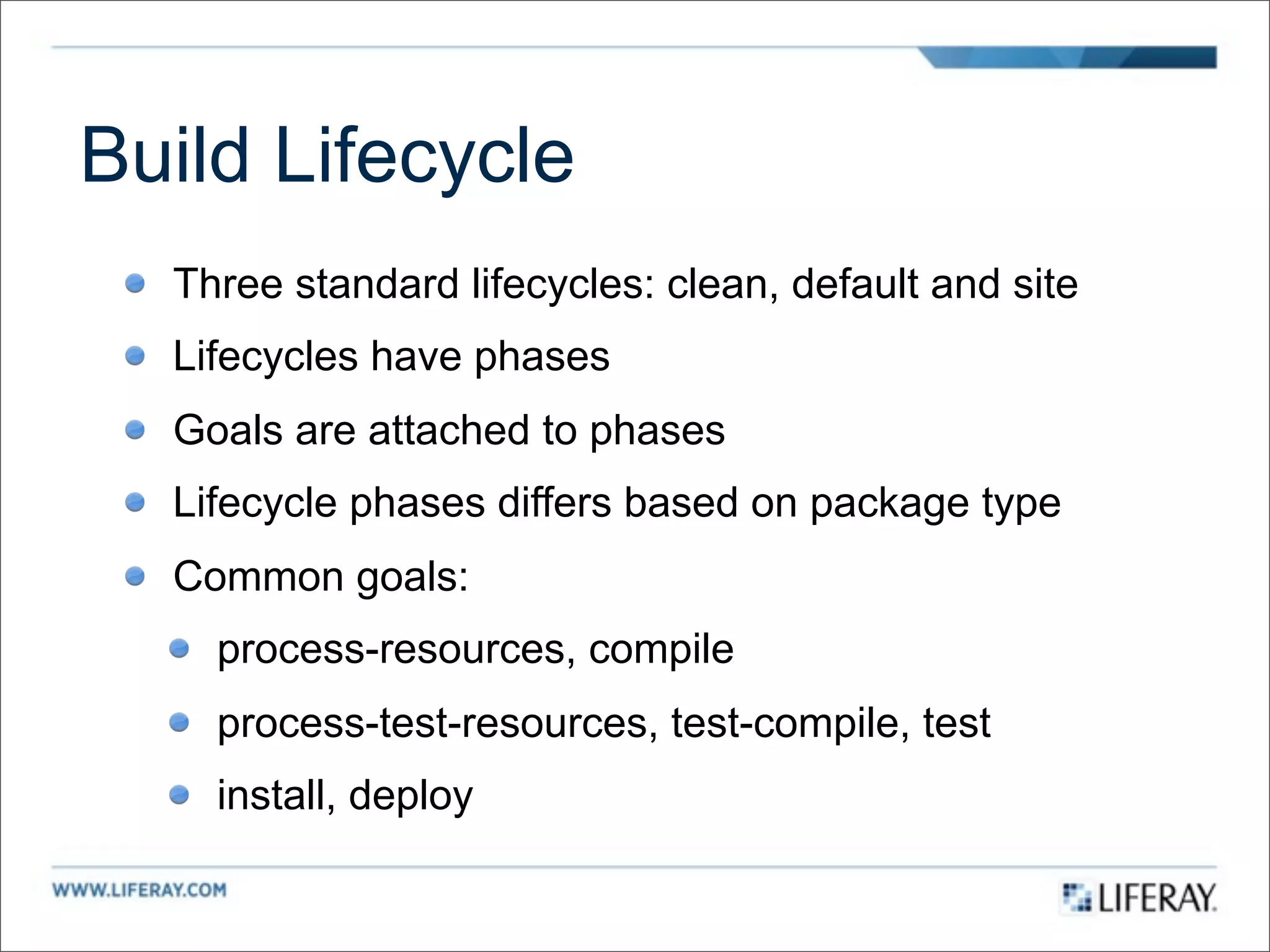 Build Lifecycle

- Three standard lifecycles: clean, default and site
- Lifecycles have phases
- Goals are attached to phases
- Lifecycle phases differs based on package type
- Common goals:
  - process-resources, compile
  - process-test-resources, test-compile, test
  - install, deploy

WWW.LIFERAY.COM

LIFERAY.